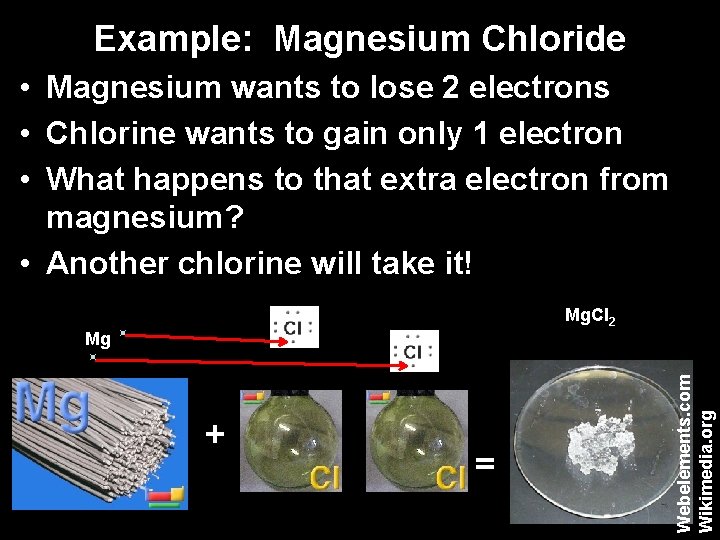 Example: Magnesium Chloride

• Magnesium wants to lose 2 electrons
• Chlorine wants to gain only 1 electron
• What happens to that extra electron from magnesium?
• Another chlorine will take it!

Mg

Cl

Cl

$MgCl_2$

Mg

+

Cl

Cl

=

Webelements.com

Wikimedia.org